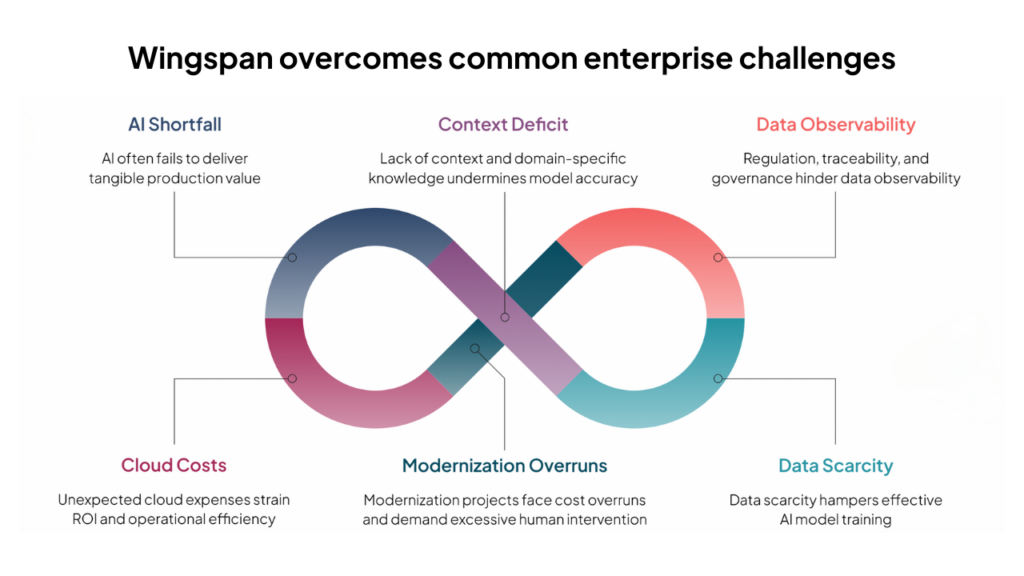 Wingspan overcomes common enterprise challenges

AI Shortfall

AI often fails to deliver tangible production value

Context Deficit

Lack of context and domain-specific knowledge undermines model accuracy

Data Observability

Regulation, traceability, and governance hinder data observability

Cloud Costs

Unexpected cloud expenses strain ROI and operational efficiency

Modernization Overruns

Modernization projects face cost overruns and demand excessive human intervention

Data Scarcity

Data scarcity hampers effective AI model training